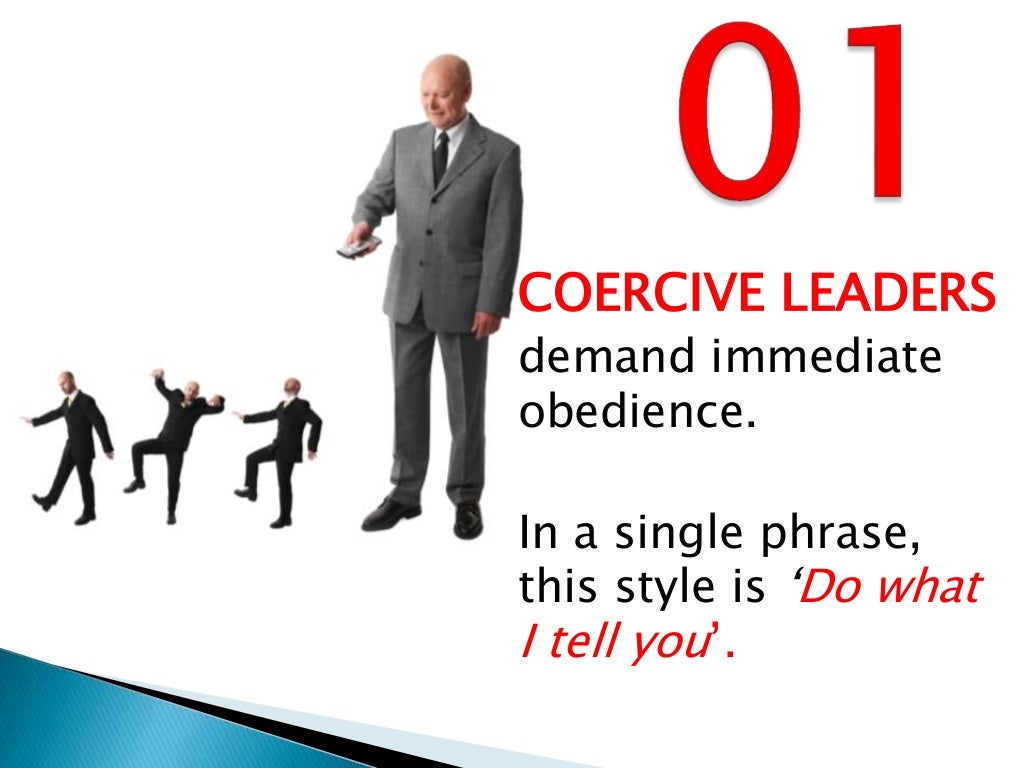 01

COERCIVE LEADERS demand immediate obedience.

In a single phrase, this style is ‘Do what I tell you’.